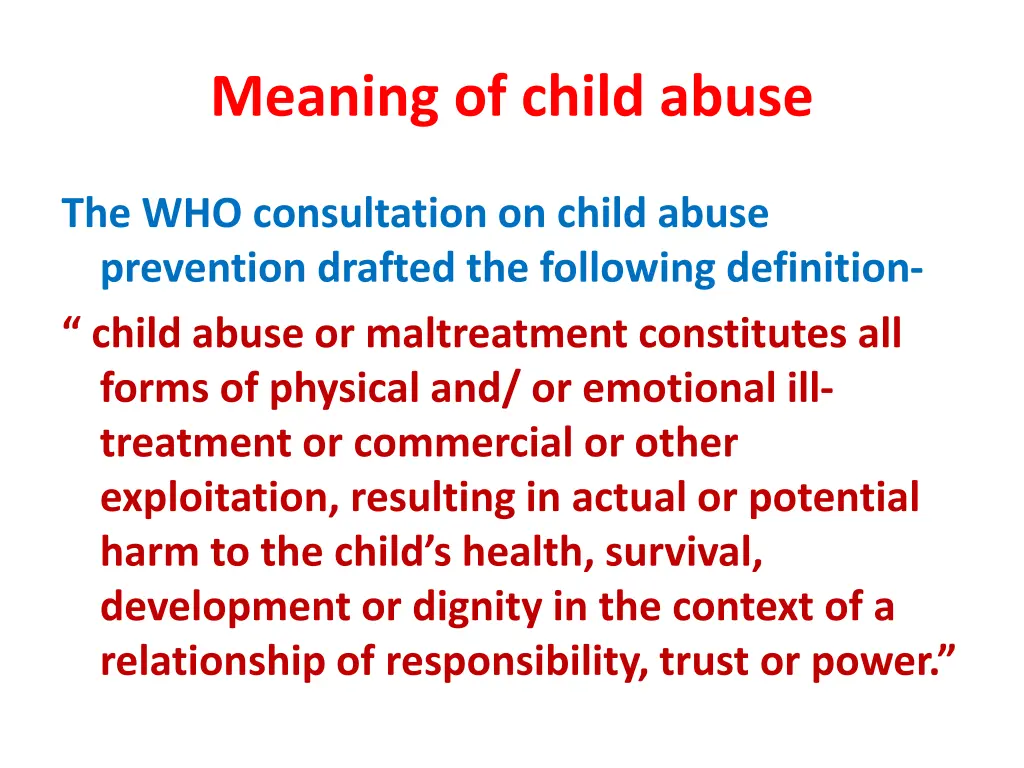 Meaning of child abuse

The WHO consultation on child abuse prevention drafted the following definition-

“ child abuse or maltreatment constitutes all forms of physical and/ or emotional ill-treatment or commercial or other exploitation, resulting in actual or potential harm to the child’s health, survival, development or dignity in the context of a relationship of responsibility, trust or power.”